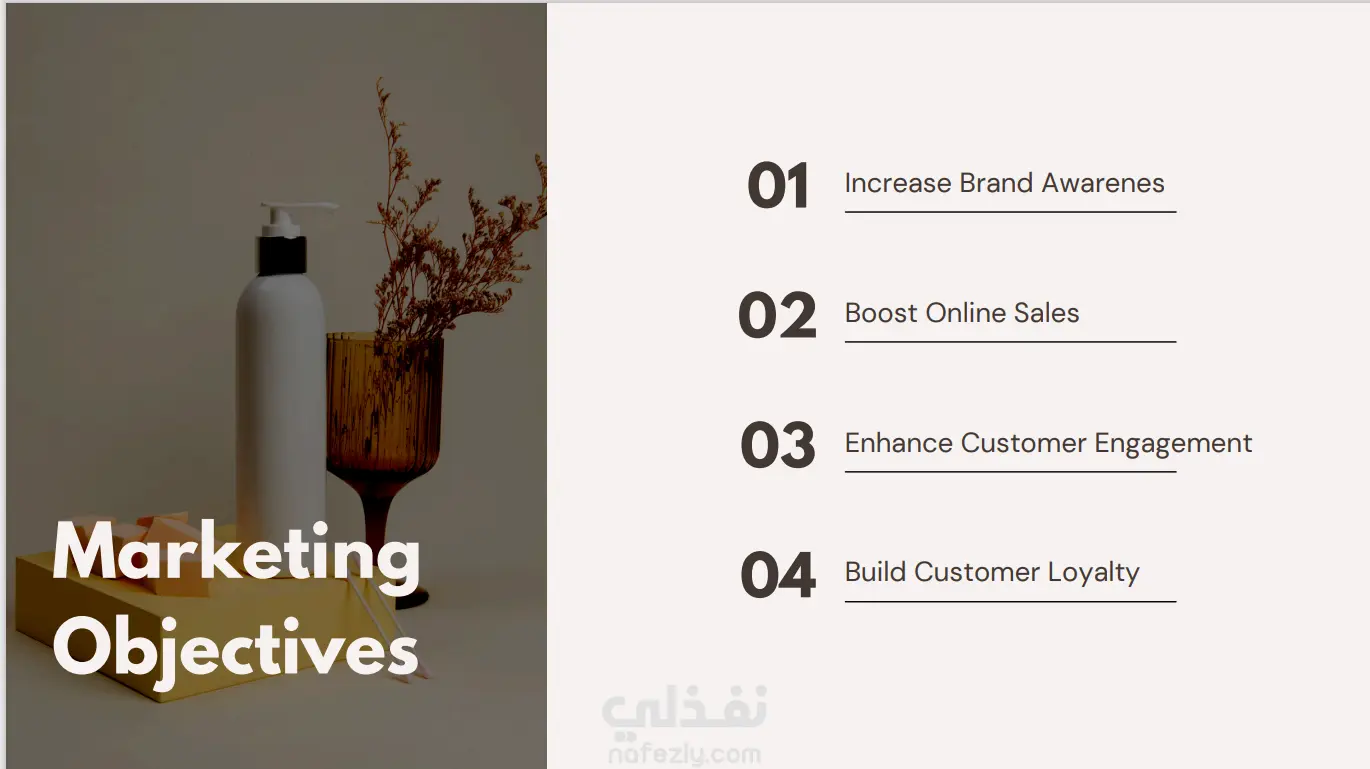 Marketing Objectives

01 Increase Brand Awarenes

02 Boost Online Sales

03 Enhance Customer Engagement

04 Build Customer Loyalty

نفذلي
nafezly.com